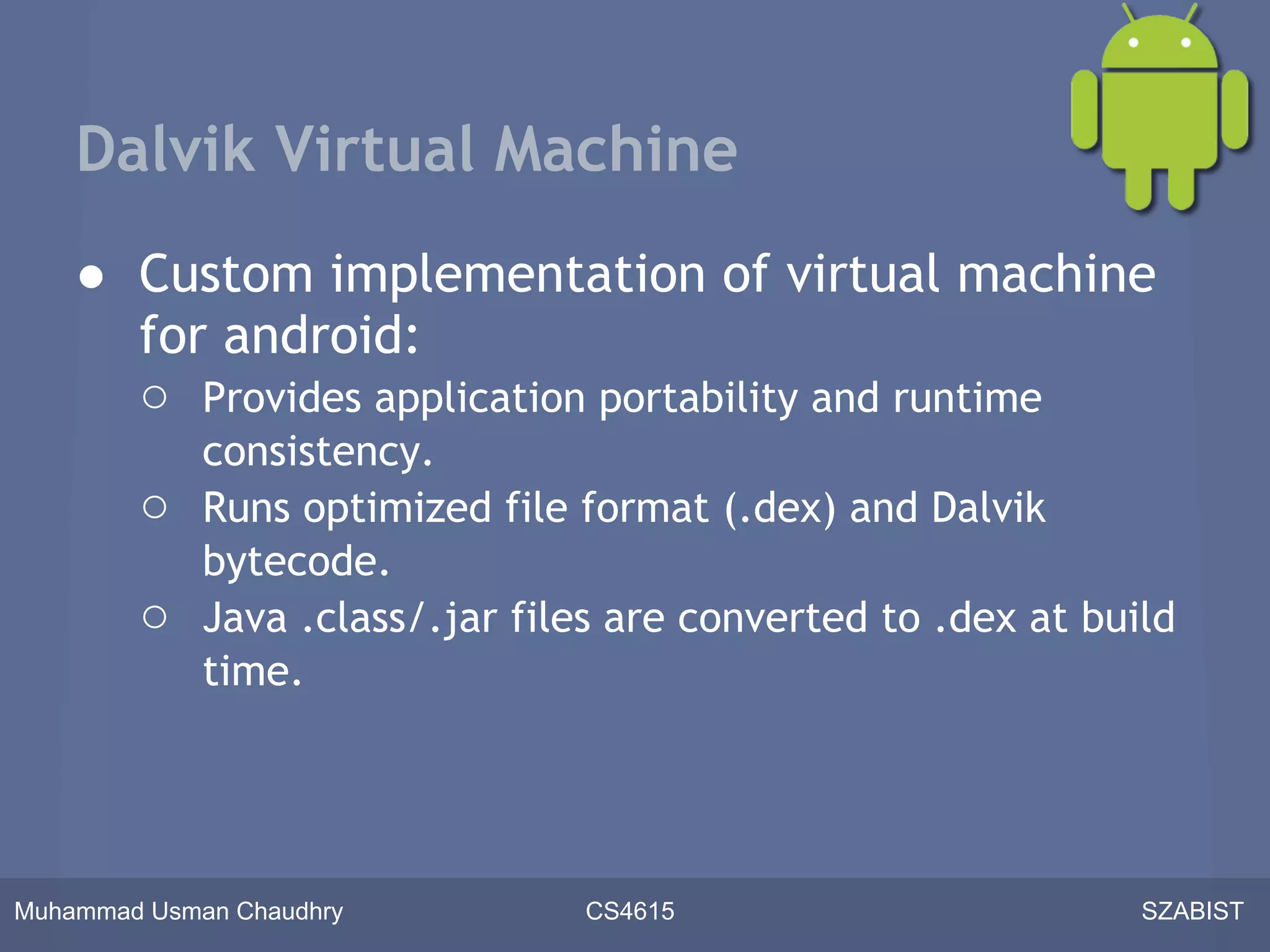 Dalvik Virtual Machine

● Custom implementation of virtual machine for android:
  ○ Provides application portability and runtime consistency.
  ○ Runs optimized file format (.dex) and Dalvik bytecode.
  ○ Java .class/.jar files are converted to .dex at build time.

Muhammad Usman Chaudhry CS4615 SZABIST